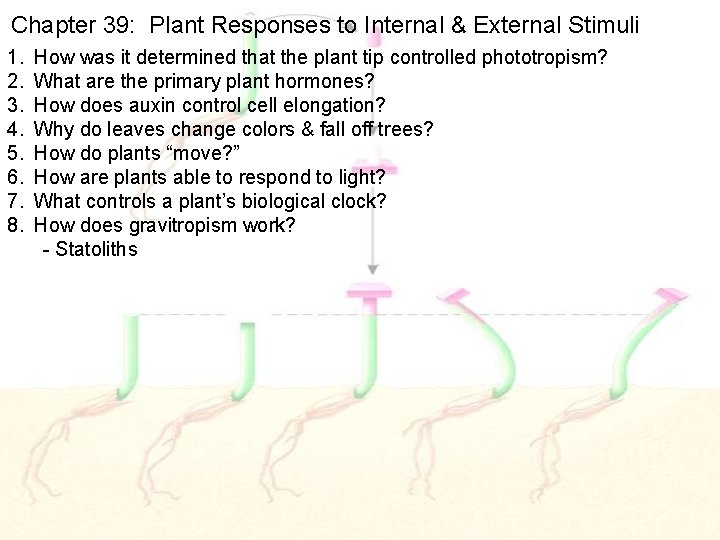 Chapter 39: Plant Responses to Internal & External Stimuli

1. How was it determined that the plant tip controlled phototropism?
2. What are the primary plant hormones?
3. How does auxin control cell elongation?
4. Why do leaves change colors & fall off trees?
5. How do plants “move?”
6. How are plants able to respond to light?
7. What controls a plant’s biological clock?
8. How does gravitropism work?
- Statoliths